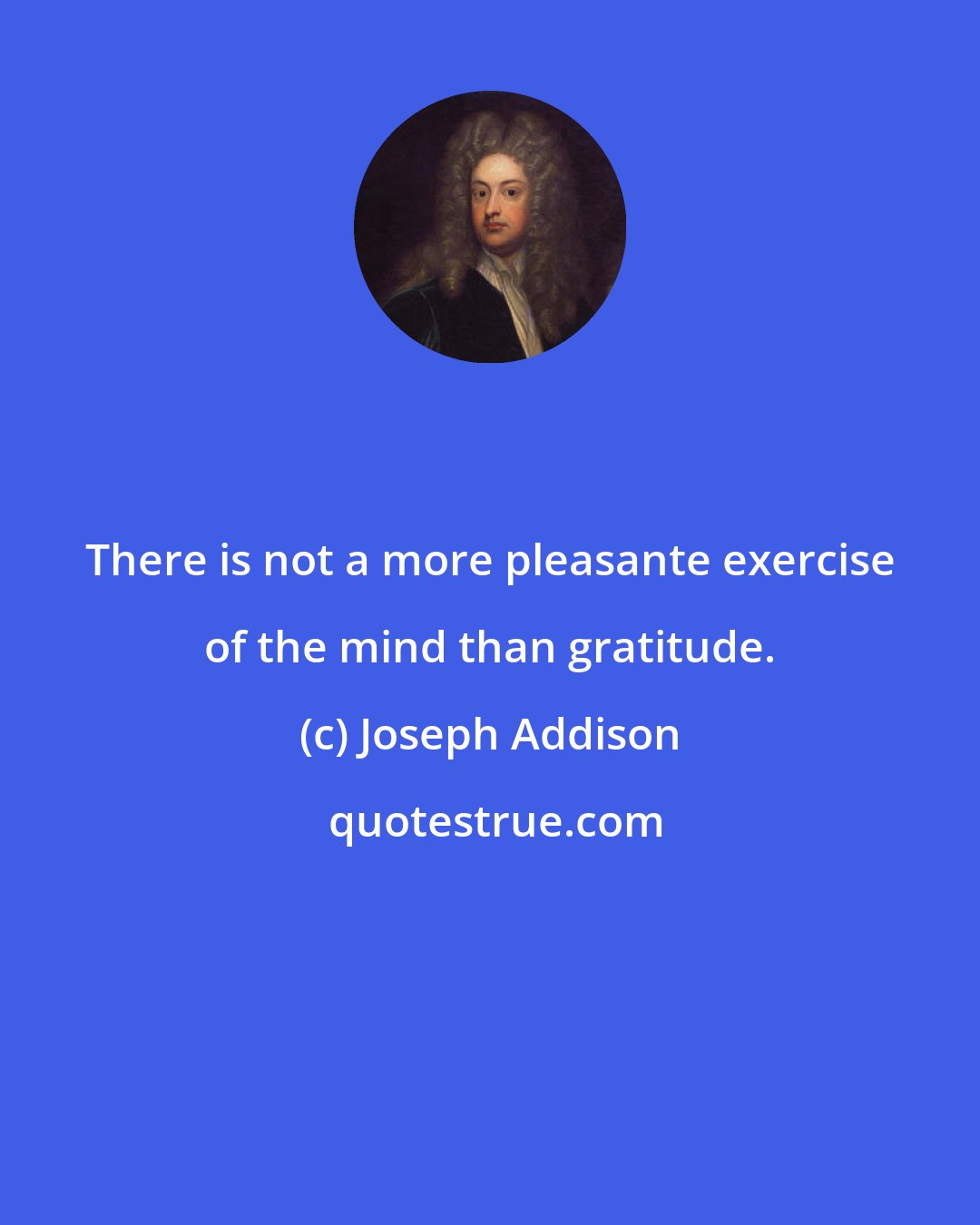 There is not a more pleasante exercise of the mind than gratitude.

(c) Joseph Addison

quotestrue.com